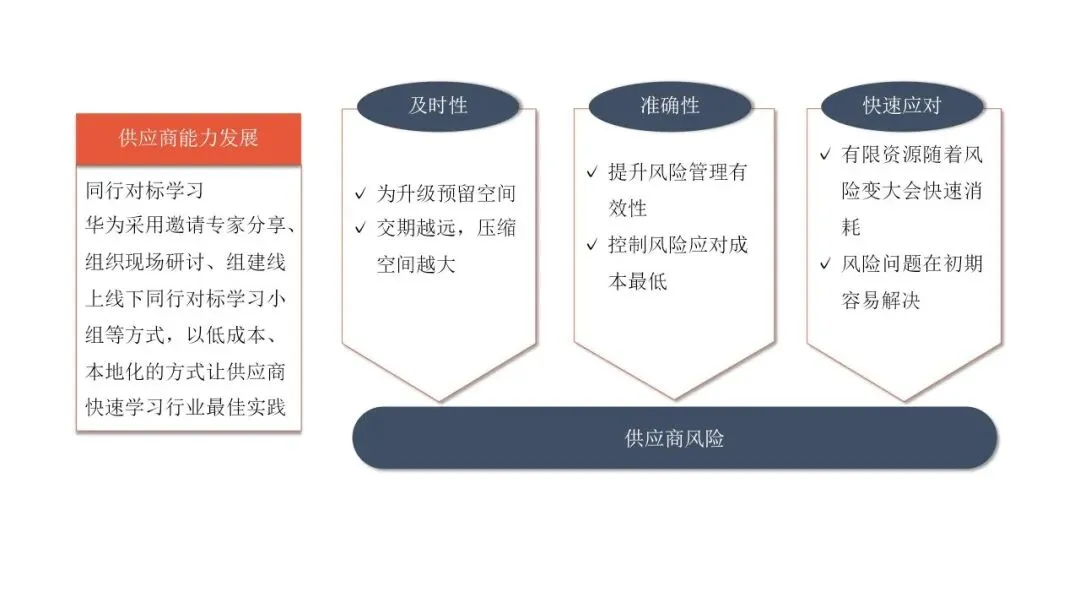 供应商能力发展

同行对标学习
华为采用邀请专家分享、组织现场研讨、组建线上线下同行对标学习小组等方式，以低成本、本地化的方式让供应商快速学习行业最佳实践

及时性

✓ 为升级预留空间
✓ 交期越远，压缩空间越大

准确性

✓ 提升风险管理有效性
✓ 控制风险应对成本最低

快速应对

✓ 有限资源随着风险变大会快速消耗
✓ 风险问题在初期容易解决

供应商风险